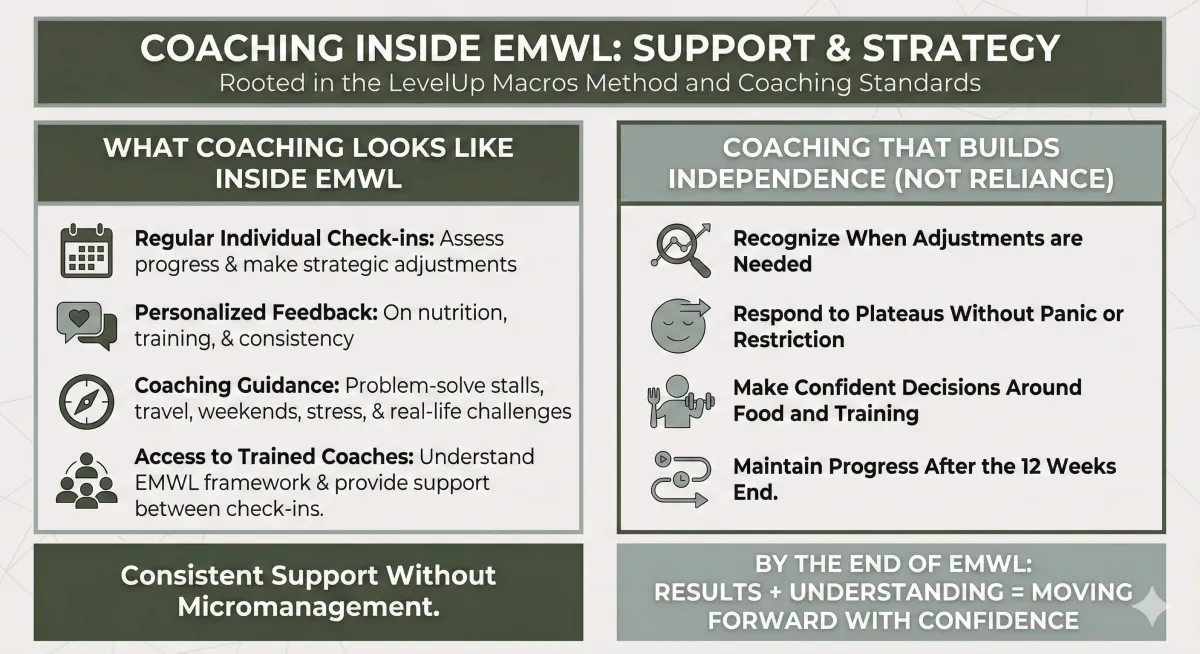 COACHING INSIDE EMWL: SUPPORT & STRATEGY
Rooted in the LevelUp Macros Method and Coaching Standards

WHAT COACHING LOOKS LIKE INSIDE EMWL

Regular Individual Check-ins: Assess progress & make strategic adjustments

Personalized Feedback: On nutrition, training, & consistency

Coaching Guidance: Problem-solve stalls, travel, weekends, stress, & real-life challenges

Access to Trained Coaches: Understand EMWL framework & provide support between check-ins.

Consistent Support Without Micromanagement.

COACHING THAT BUILDS INDEPENDENCE (NOT RELIANCE)

Recognize When Adjustments are Needed

Respond to Plateaus Without Panic or Restriction

Make Confident Decisions Around Food and Training

Maintain Progress After the 12 Weeks End.

BY THE END OF EMWL: RESULTS + UNDERSTANDING = MOVING FORWARD WITH CONFIDENCE